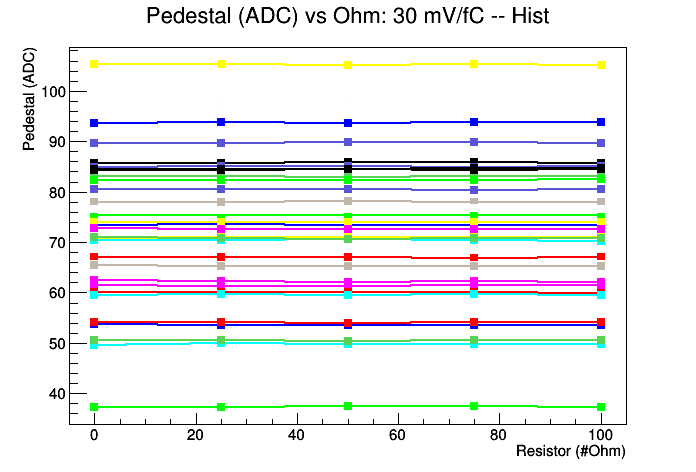 Pedestal (ADC) vs Ohm: 30 mV/fC -- Hist

Pedestal (ADC)

100
90
80
70
60
50
40

0
20
40
60
80
100

Resistor (#Ohm)